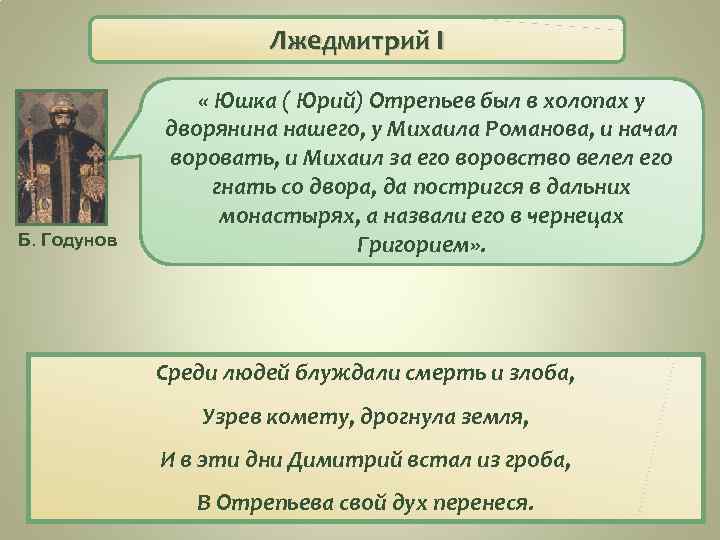 Лжедмитрий I

« Юшка ( Юрий) Отрепьев был в холопах у дворянина нашего, у Михаила Романова, и начал воровать, и Михаил за его воровство велел его гнать со двора, да постригся в дальних монастырях, а назвали его в чернецах Григорием».

Б. Годунов

Среди людей блуждали смерть и злоба,

Узрев комету, дрогнула земля,

И в эти дни Димитрий встал из гроба,

В Отрепьева свой дух перенеся.